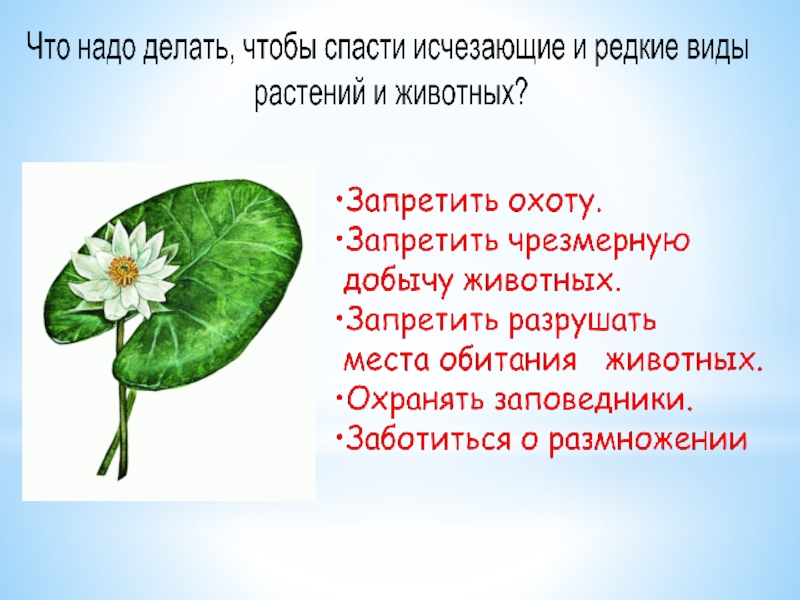 Что надо делать, чтобы спасти исчезающие и редкие виды растений и животных?

•Запретить охоту.
•Запретить чрезмерную добычу животных.
•Запретить разрушать места обитания животных.
•Охранять заповедники.
•Заботиться о размножении